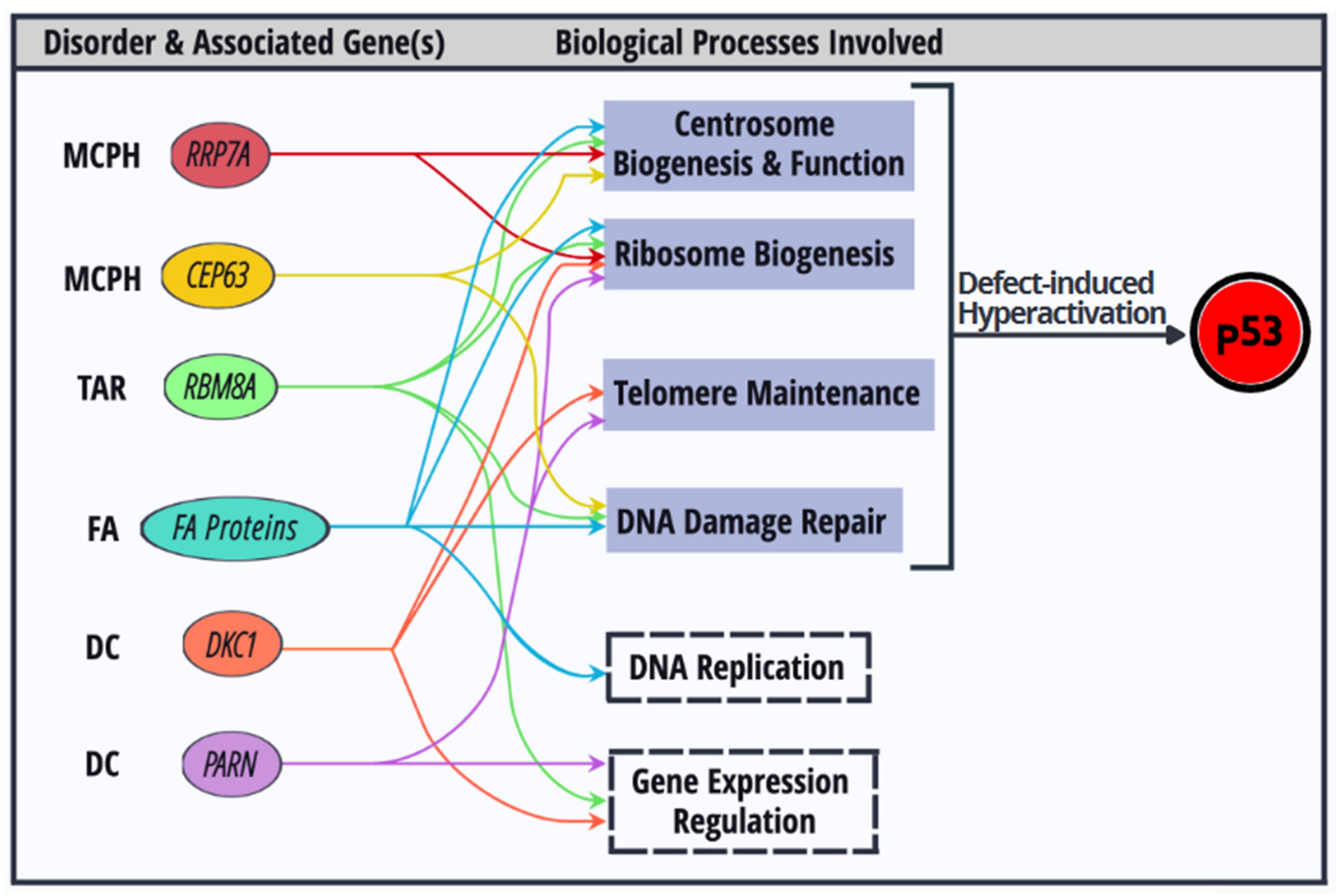 Disorder & Associated Gene(s)

Biological Processes Involved

MCPH RRP7A

MCPH CEP63

TAR RBM8A

FA FA Proteins

DC DKC1

DC PARN

Centrosome Biogenesis & Function

Ribosome Biogenesis

Telomere Maintenance

DNA Damage Repair

DNA Replication

Gene Expression Regulation

Defect-induced Hyperactivation

p53